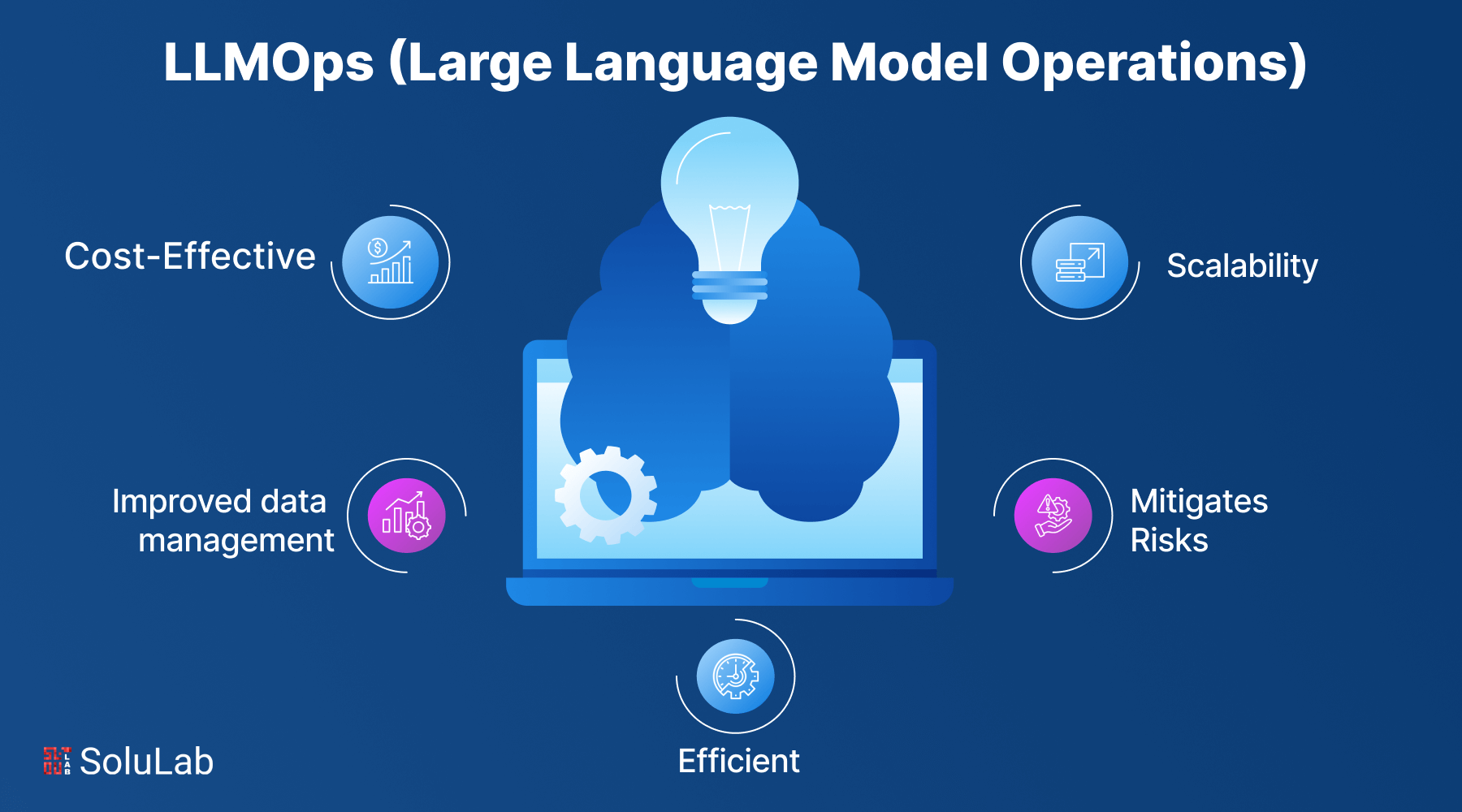 LLMOps (Large Language Model Operations)

Cost-Effective

Scalability

Improved data management

Mitigates Risks

Efficient

SoluLab